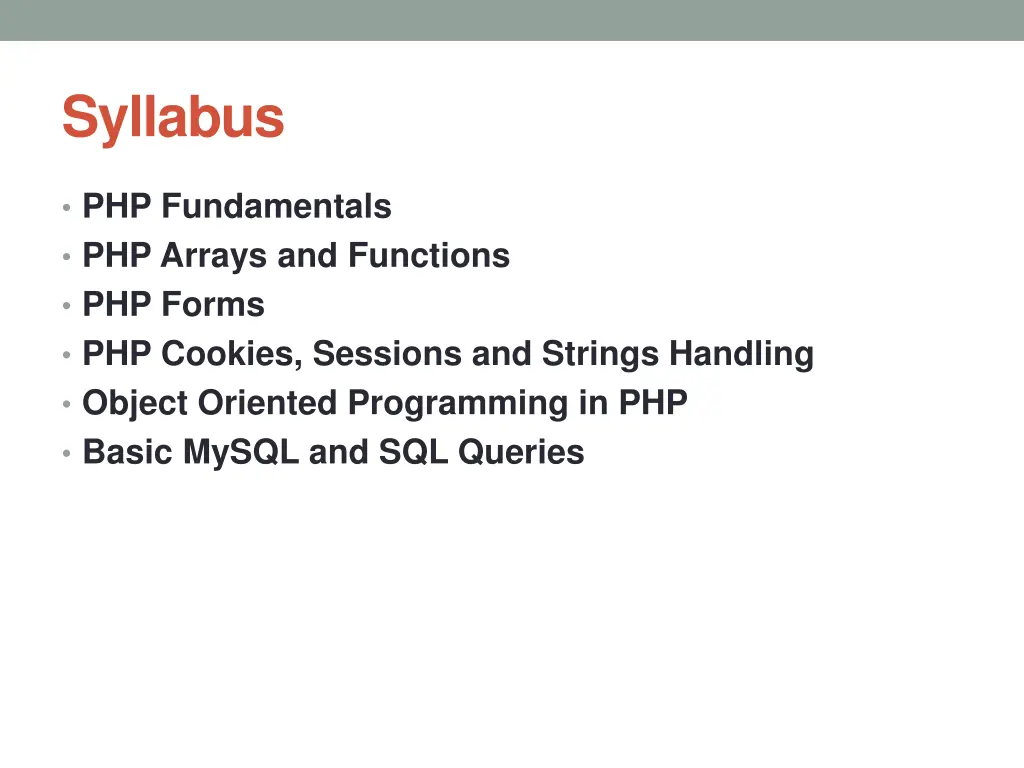 Syllabus

• PHP Fundamentals
• PHP Arrays and Functions
• PHP Forms
• PHP Cookies, Sessions and Strings Handling
• Object Oriented Programming in PHP
• Basic MySQL and SQL Queries